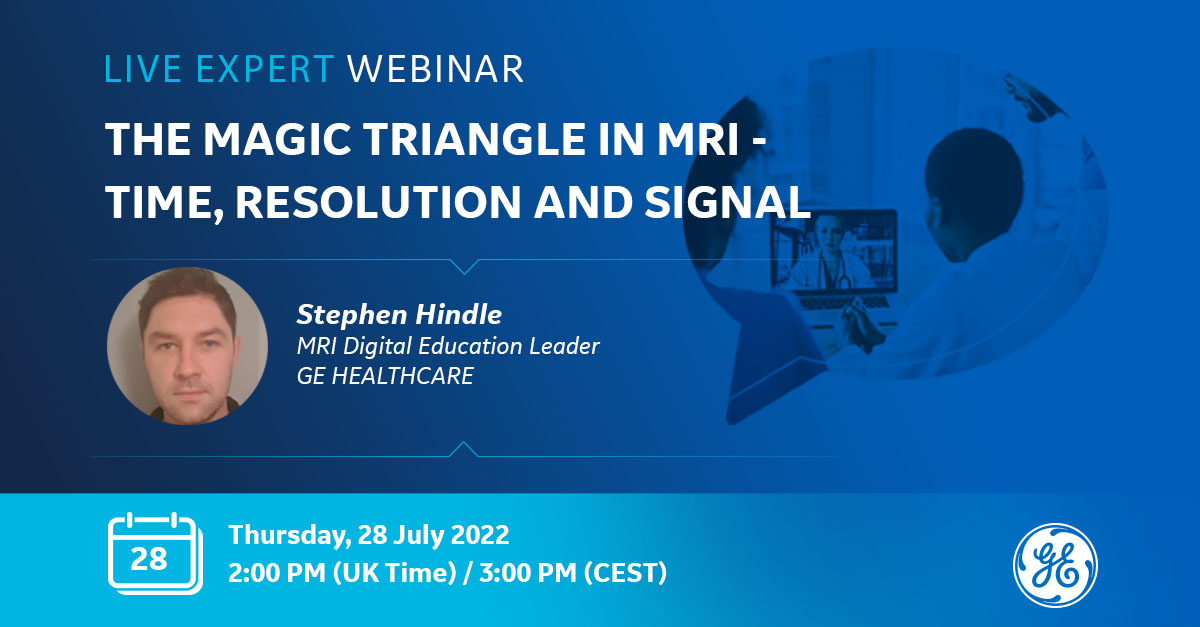 LIVE EXPERT WEBINAR

THE MAGIC TRIANGLE IN MRI - TIME, RESOLUTION AND SIGNAL

Stephen Hindle
MRI Digital Education Leader
GE HEALTHCARE

28

Thursday, 28 July 2022
2:00 PM (UK Time) / 3:00 PM (CEST)

GE